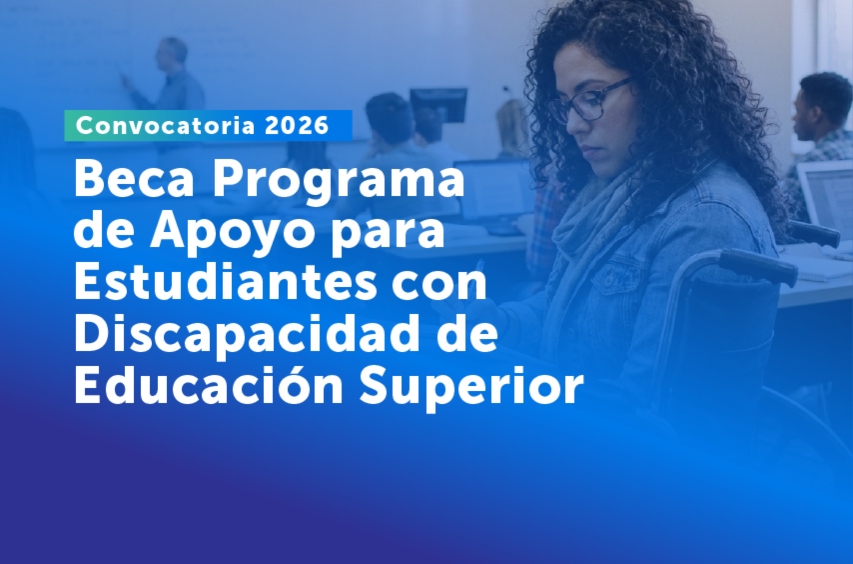 Convocatoria 2026

Beca Programa de Apoyo para Estudiantes con Discapacidad de Educación Superior